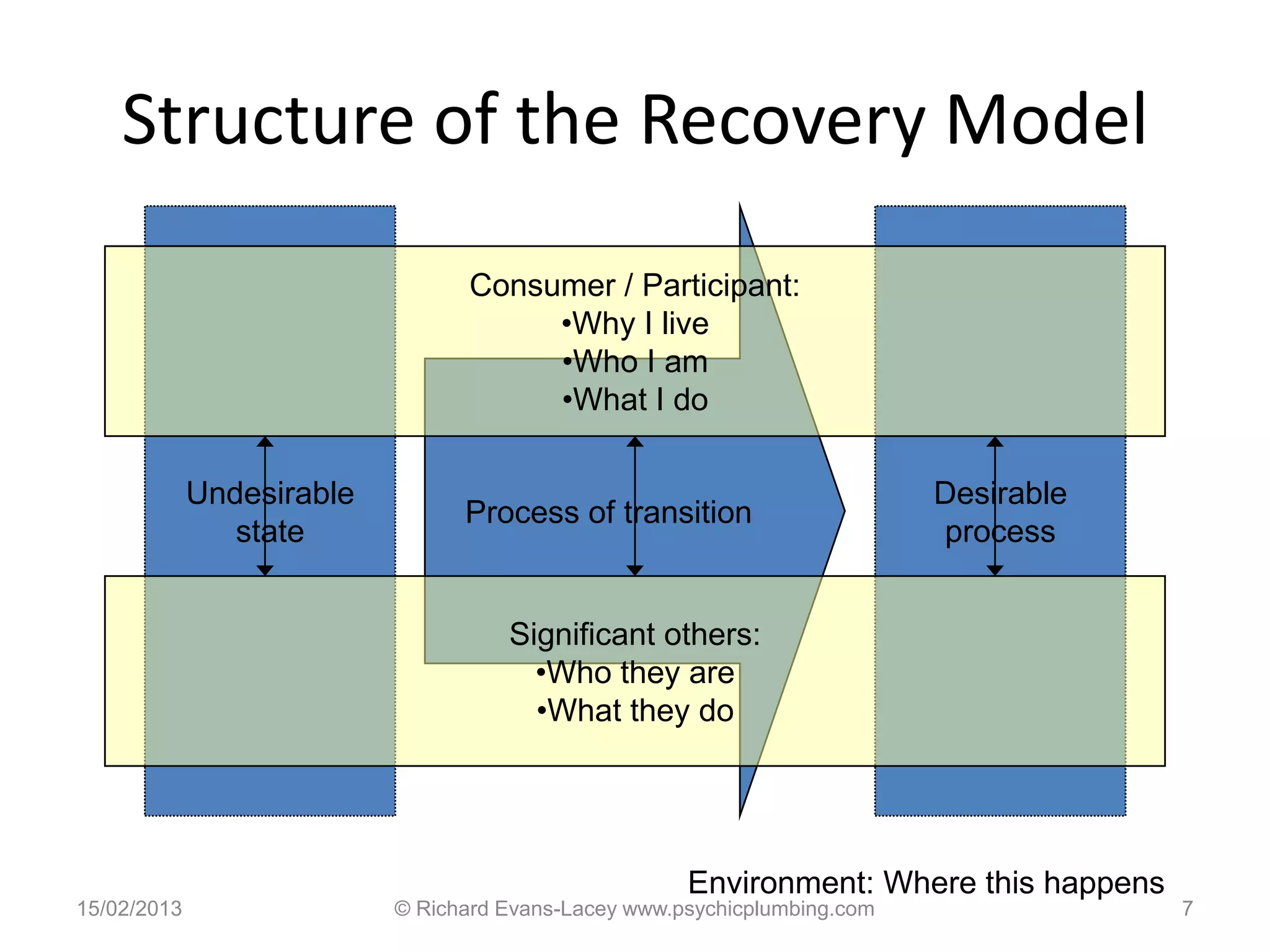 Structure of the Recovery Model

Consumer / Participant:
•Why I live
•Who I am
•What I do

Undesirable state

Process of transition

Desirable process

Significant others:
•Who they are
•What they do

Environment: Where this happens

15/02/2013

© Richard Evans-Lacey www.psychicplumbing.com

7